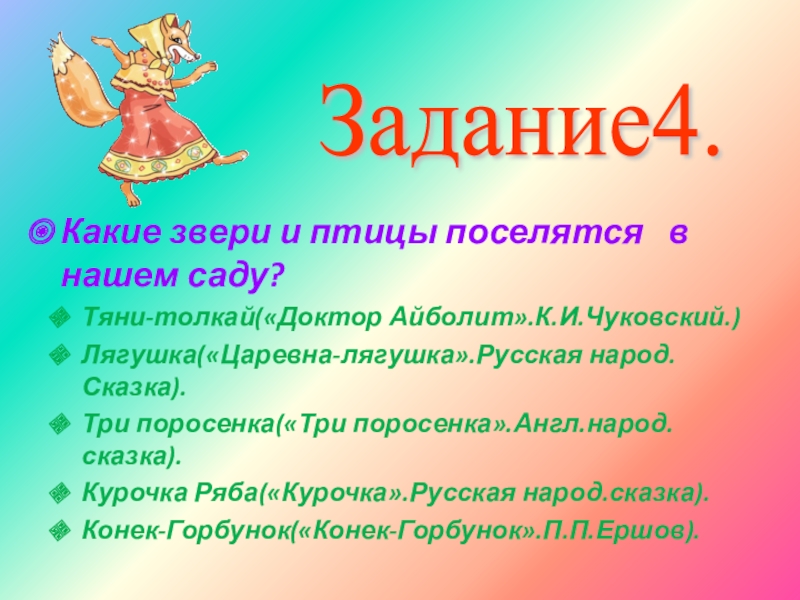 Задание4.

Какие звери и птицы поселятся в нашем саду?

Тяни-толкай(«Доктор Айболит».К.И.Чуковский.)

Лягушка(«Царевна-лягушка».Русская народ. Сказка).

Три поросенка(«Три поросенка».Англ.народ. сказка).

Курочка Ряба(«Курочка».Русская народ.сказка).

Конек-Горбунок(«Конек-Горбунок».П.П.Ершов).